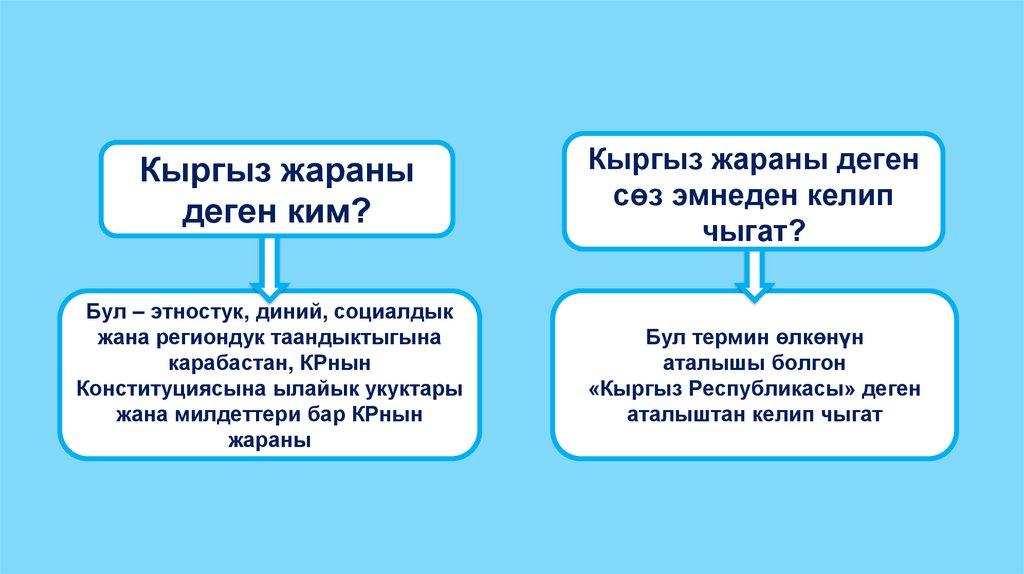 Кыргыз жараны деген ким?

Бул – этностук, диний, социалдык жана региондук таандыктыгына карабастан, КРнын Конституциясына ылайык укуктары жана милдеттери бар КРнын жараны

Кыргыз жараны деген сөз эмнеден келип чыгат?

Бул термин өлкөнүн аталышы болгон «Кыргыз Республикасы» деген аталыштан келип чыгат